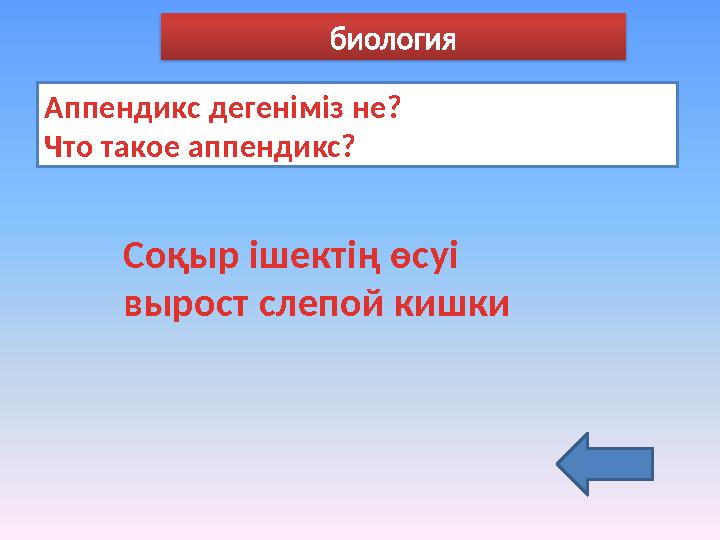 биология

Аппендикс дегеніміз не?
Что такое аппендикс?

Соқыр ішектің өсуі
вырост слепой кишки